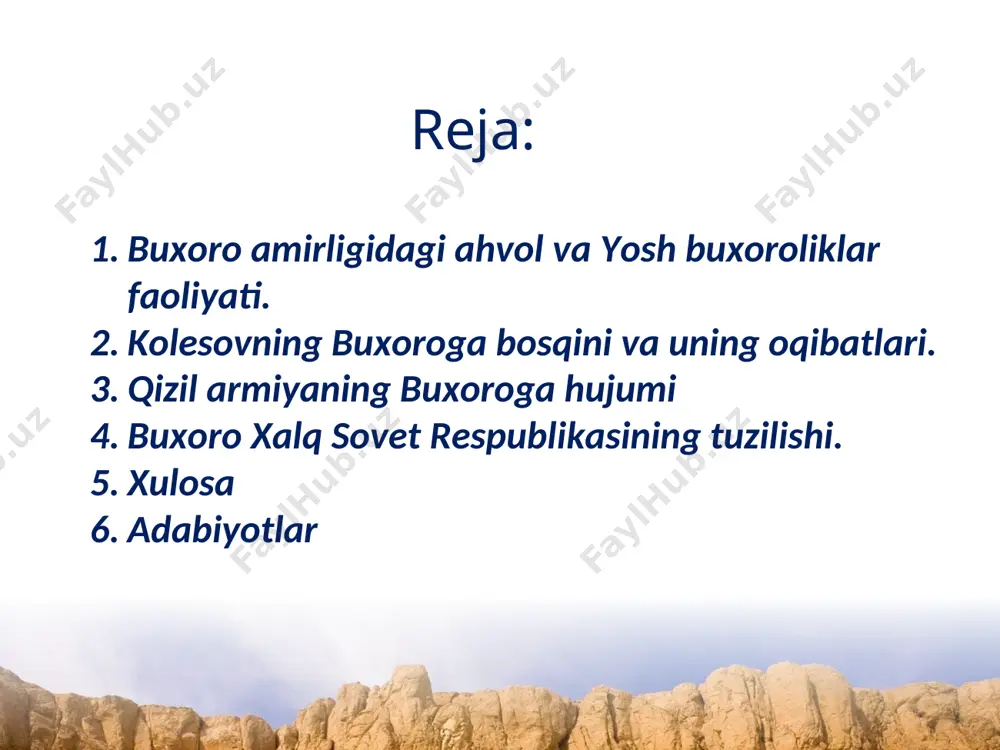 FaylHub.uz FaylHub.uz FaylHub.uz

Reja:

1. Buxoro amirligidagi ahvol va Yosh buxoroliklar faoliyati.
2. Kolesovning Buxoroga bosqini va uning oqibatlari.
3. Qizil armiyaning Buxoroga hujumi
4. Buxoro Xalq Sovet Respublikasining tuzilishi.
5. Xulosa
6. Adabiyotlar

FaylHub.uz FaylHub.uz FaylHub.uz